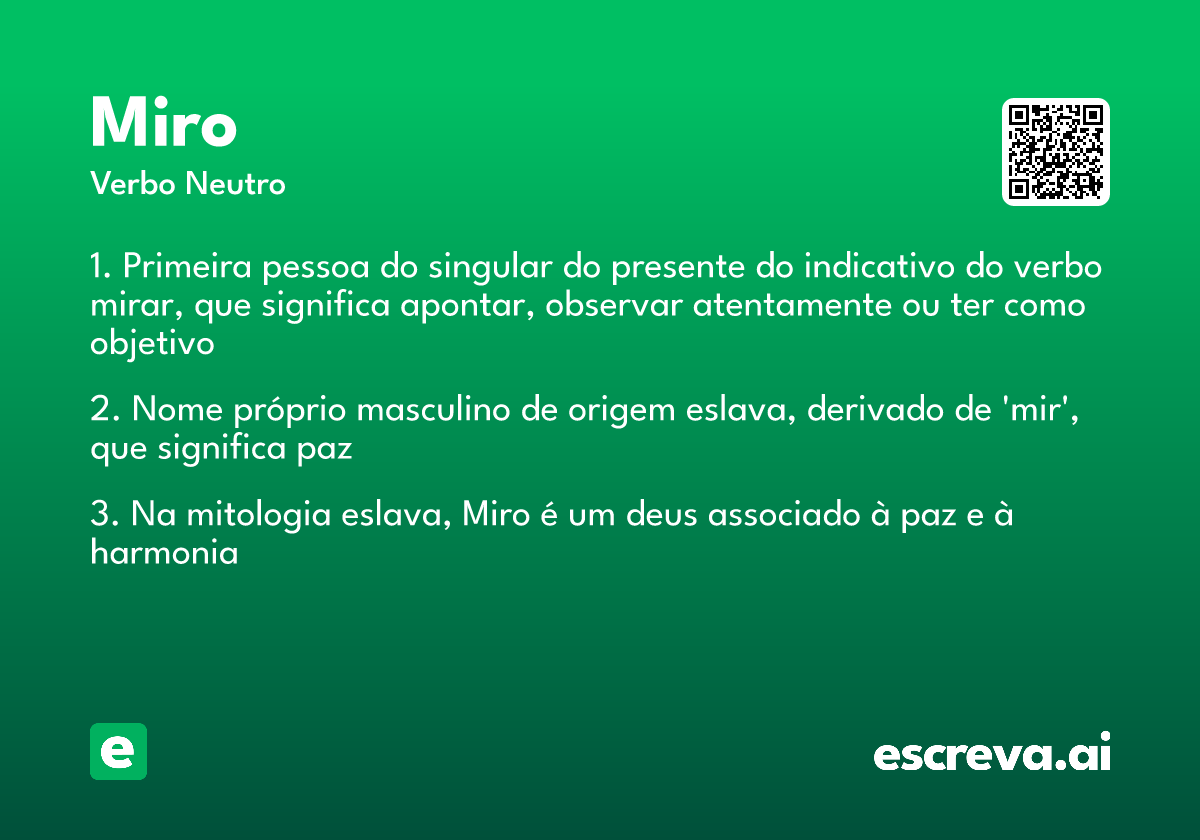 Miro

Verbo Neutro

1. Primeira pessoa do singular do presente do indicativo do verbo mirar, que significa apontar, observar atentamente ou ter como objetivo

2. Nome próprio masculino de origem eslava, derivado de 'mir', que significa paz

3. Na mitologia eslava, Miro é um deus associado à paz e à harmonia

e

escreva.ai